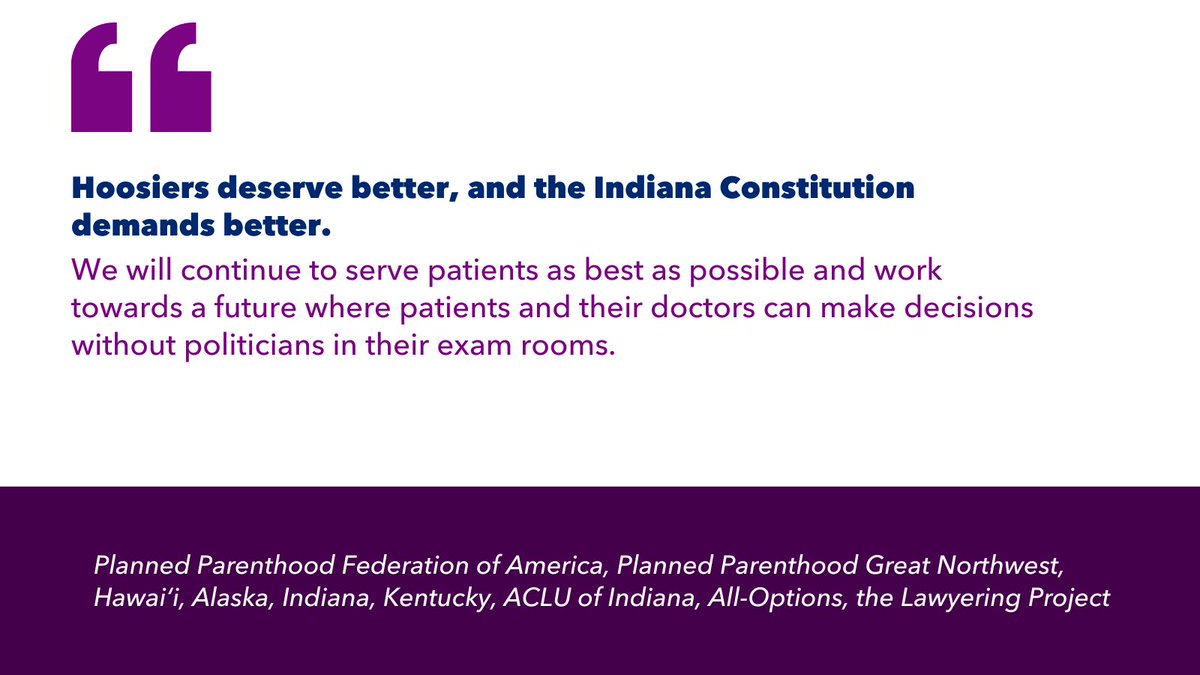 “

Hoosiers deserve better, and the Indiana Constitution demands better.

We will continue to serve patients as best as possible and work towards a future where patients and their doctors can make decisions without politicians in their exam rooms.

Planned Parenthood Federation of America, Planned Parenthood Great Northwest, Hawai‘i, Alaska, Indiana, Kentucky, ACLU of Indiana, All-Options, the Lawyering Project